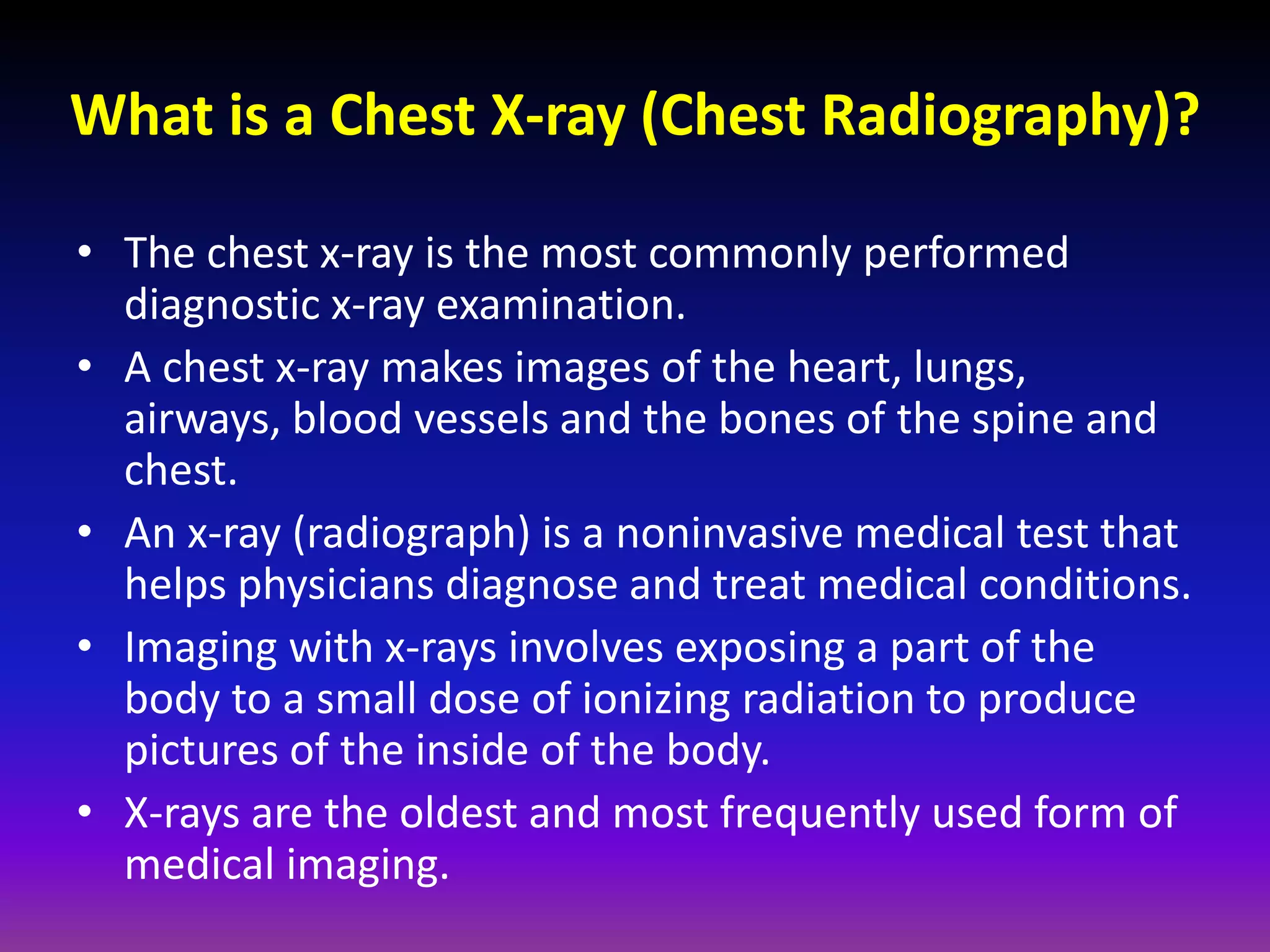 What is a Chest X-ray (Chest Radiography)?

• The chest x-ray is the most commonly performed diagnostic x-ray examination.

• A chest x-ray makes images of the heart, lungs, airways, blood vessels and the bones of the spine and chest.

• An x-ray (radiograph) is a noninvasive medical test that helps physicians diagnose and treat medical conditions.

• Imaging with x-rays involves exposing a part of the body to a small dose of ionizing radiation to produce pictures of the inside of the body.

• X-rays are the oldest and most frequently used form of medical imaging.